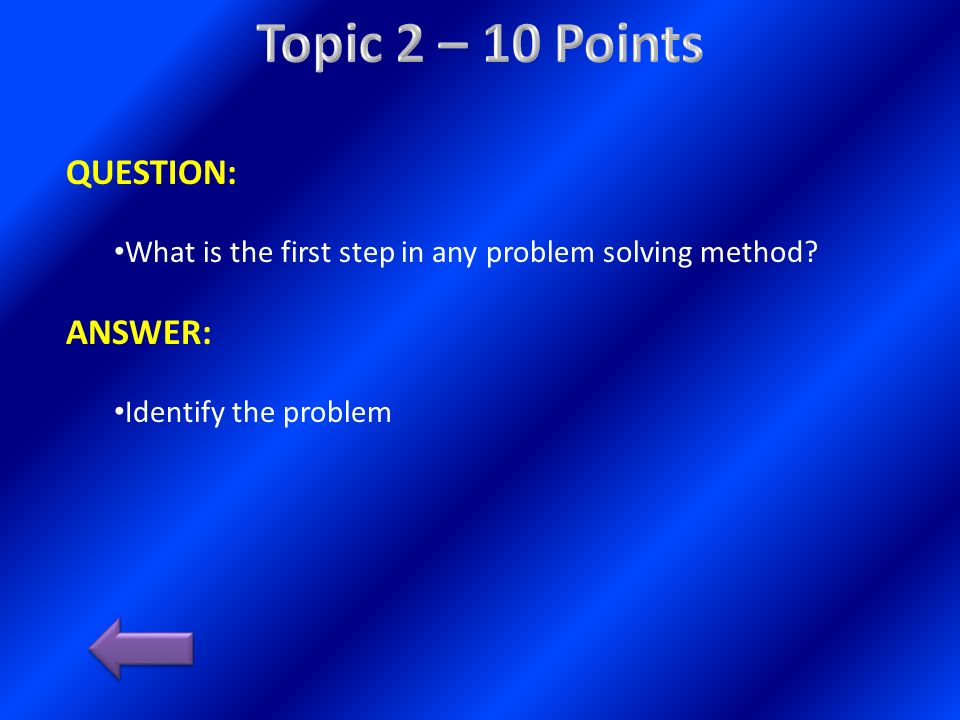 Topic 2 – 10 Points

QUESTION:

•What is the first step in any problem solving method?

ANSWER:

•Identify the problem